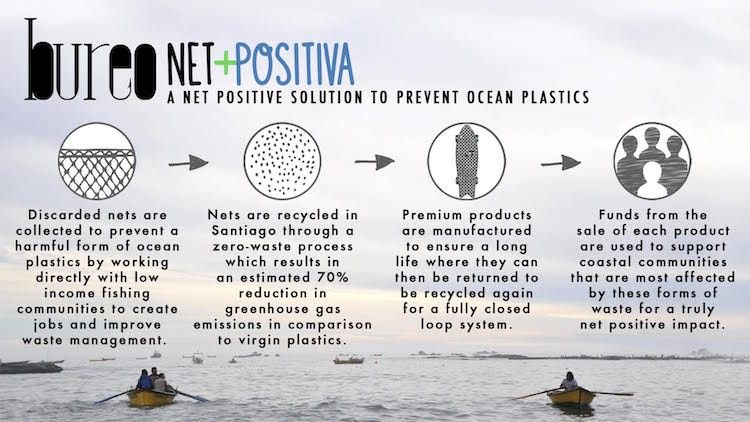 bureo NET+POSITIVA
A NET POSITIVE SOLUTION TO PREVENT OCEAN PLASTICS

Discarded nets are collected to prevent a harmful form of ocean plastics by working directly with low income fishing communities to create jobs and improve waste management.

Nets are recycled in Santiago through a zero-waste process which results in an estimated 70% reduction in greenhouse gas emissions in comparison to virgin plastics.

Premium products are manufactured to ensure a long life where they can then be returned to be recycled again for a fully closed loop system.

Funds from the sale of each product are used to support coastal communities that are most affected by these forms of waste for a truly net positive impact.